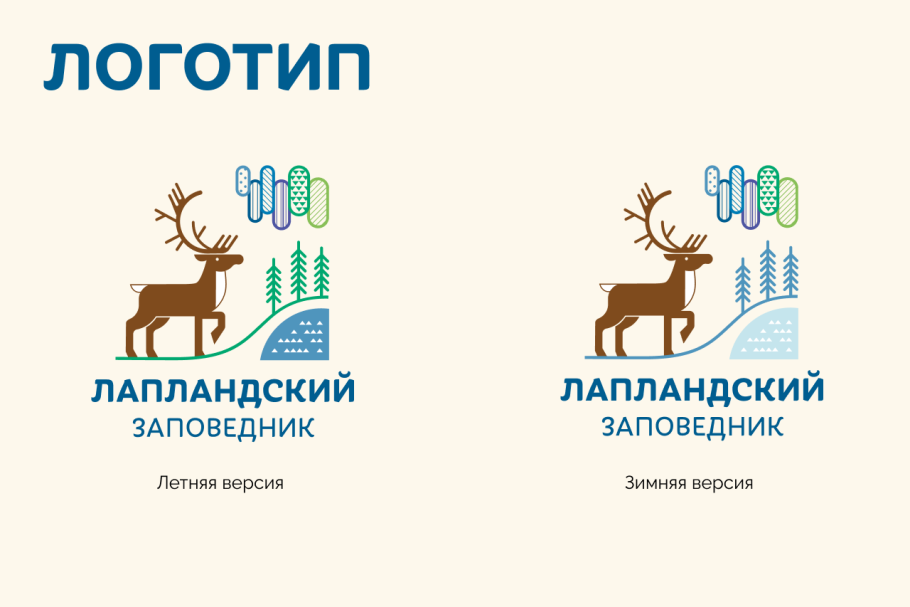 ЛОГОТИП

ЛАПЛАНДСКИЙ
ЗАПОВЕДНИК

Летняя версия

ЛАПЛАНДСКИЙ
ЗАПОВЕДНИК

Зимняя версия